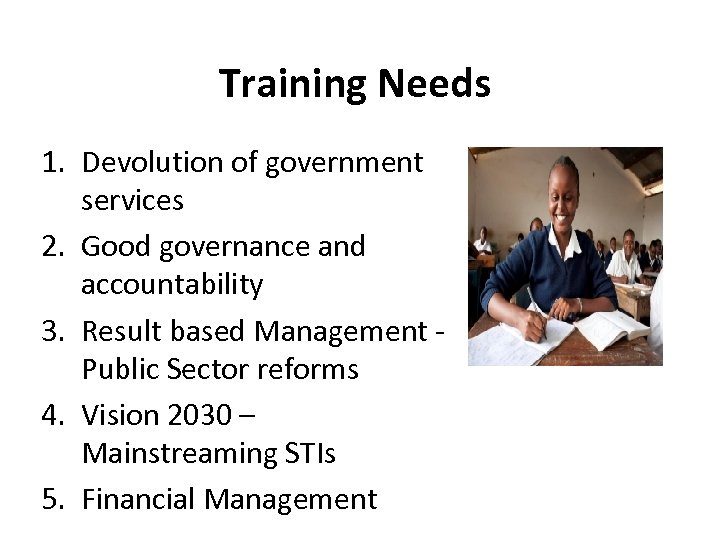 Training Needs

1. Devolution of government services
2. Good governance and accountability
3. Result based Management - Public Sector reforms
4. Vision 2030 – Mainstreaming STIs
5. Financial Management